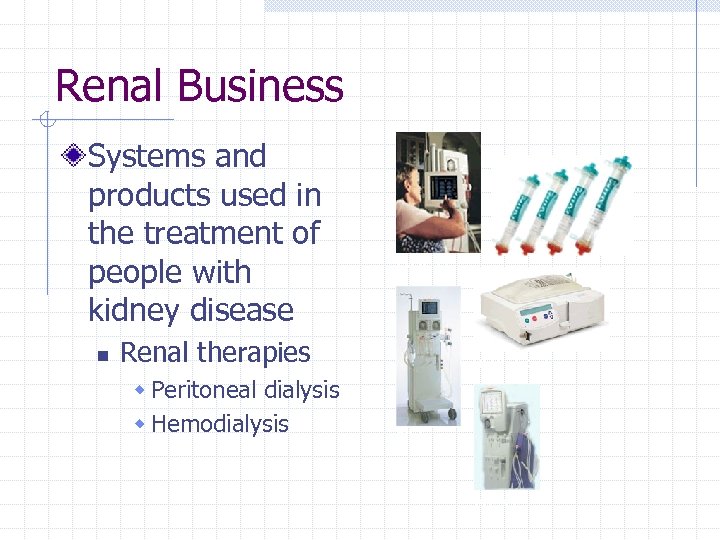 Renal Business

Systems and products used in the treatment of people with kidney disease

Renal therapies

Peritoneal dialysis

Hemodialysis